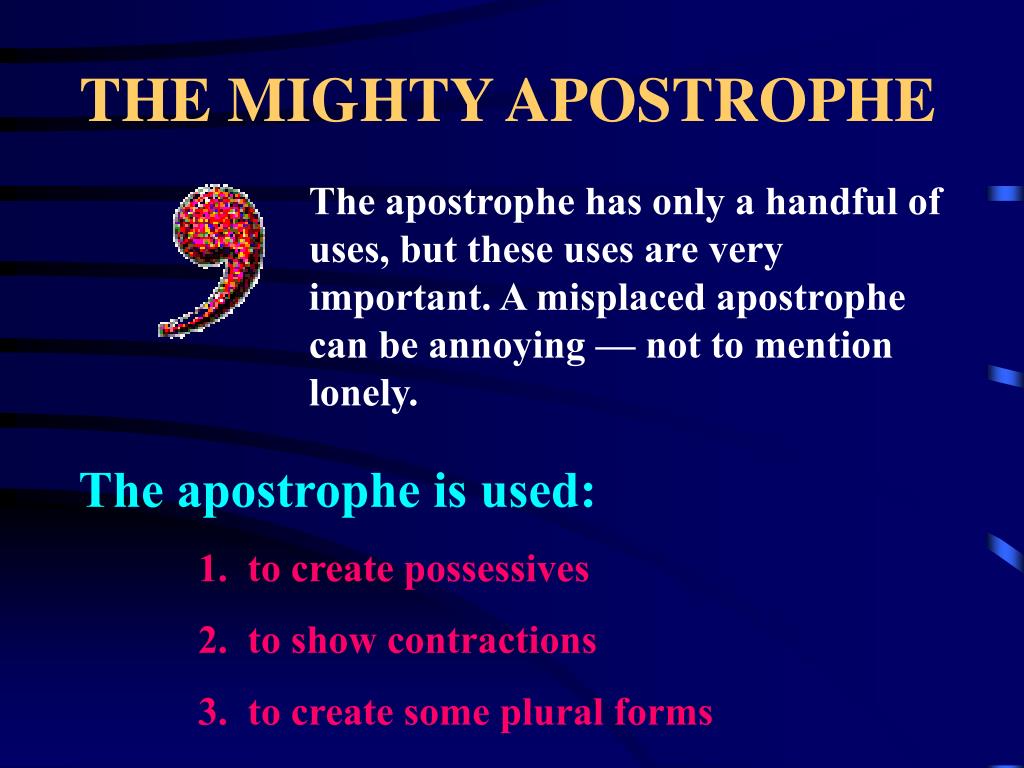 THE MIGHTY APOSTROPHE

The apostrophe has only a handful of uses, but these uses are very important. A misplaced apostrophe can be annoying — not to mention lonely.

The apostrophe is used:

1. to create possessives

2. to show contractions

3. to create some plural forms